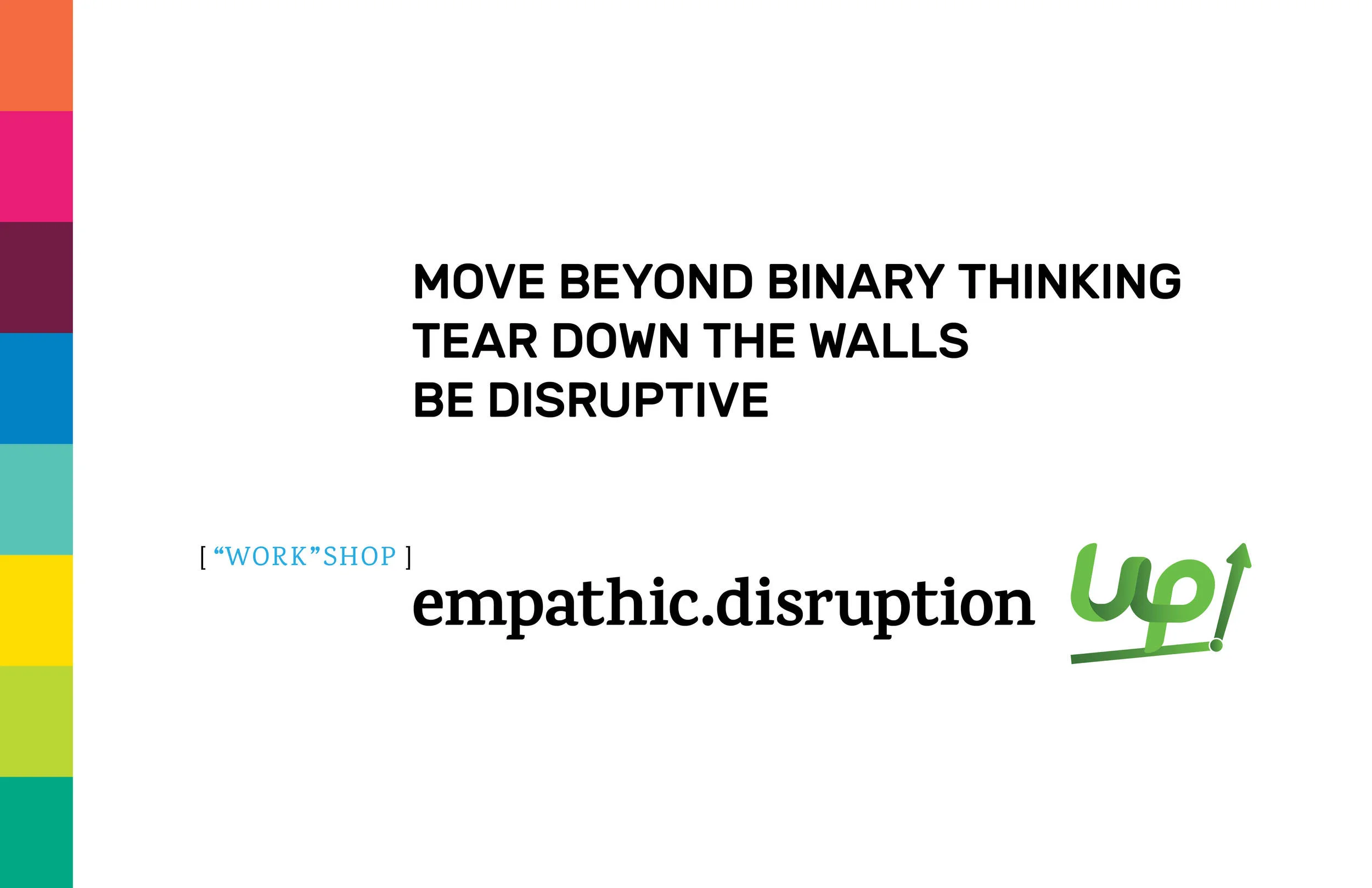 MOVE BEYOND BINARY THINKING
TEAR DOWN THE WALLS
BE DISRUPTIVE

[ “WORK”SHOP ]
empathic.disruption

up